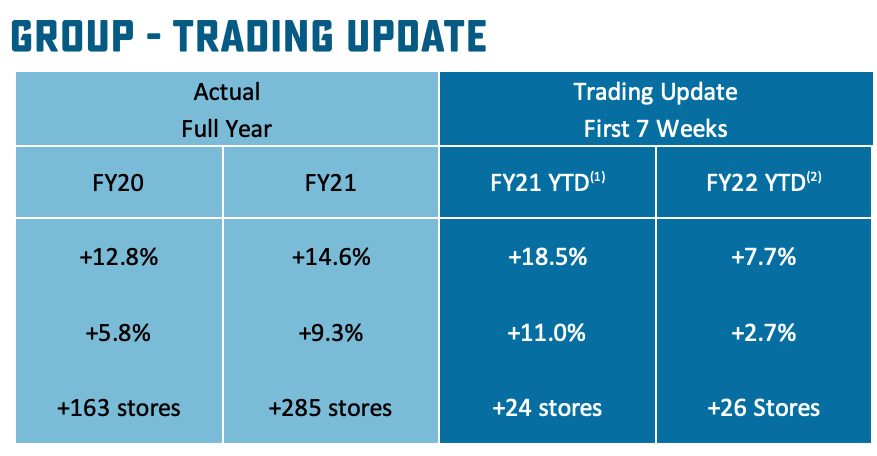 GROUP - TRADING UPDATE

| Actual Full Year | | Trading Update First 7 Weeks | |
|---|---|---|---|
| FY20 | FY21 | FY21 YTD$^{(1)}$ | FY22 YTD$^{(2)}$ |
| +12.8% | +14.6% | +18.5% | +7.7% |
| +5.8% | +9.3% | +11.0% | +2.7% |
| +163 stores | +285 stores | +24 stores | +26 Stores |